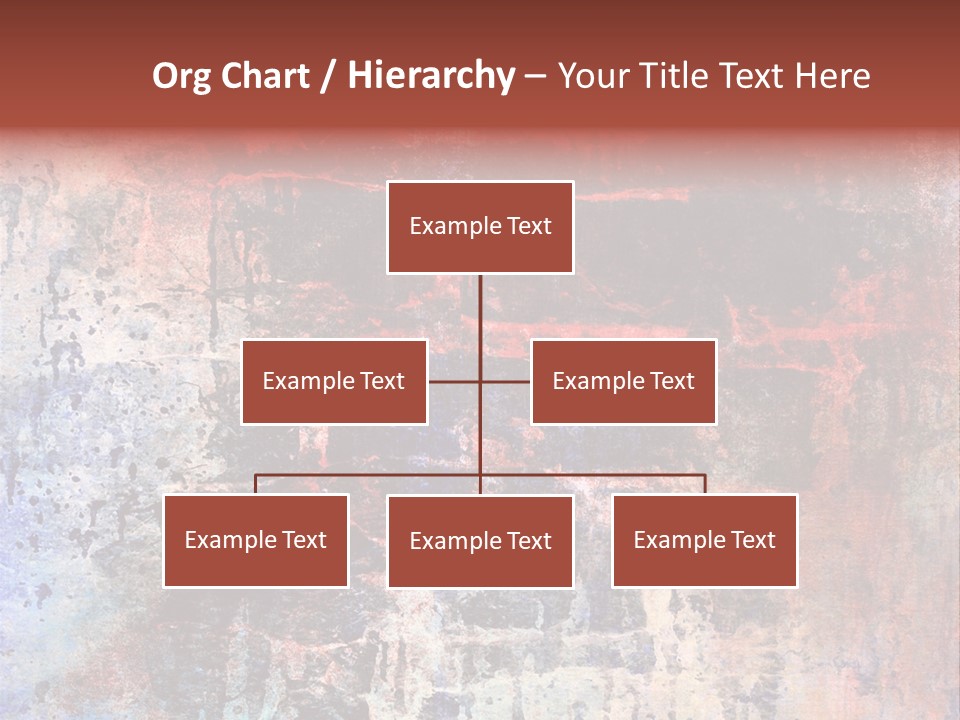 Org Chart / Hierarchy – Your Title Text Here

Example Text

Example Text

Example Text

Example Text

Example Text

Example Text